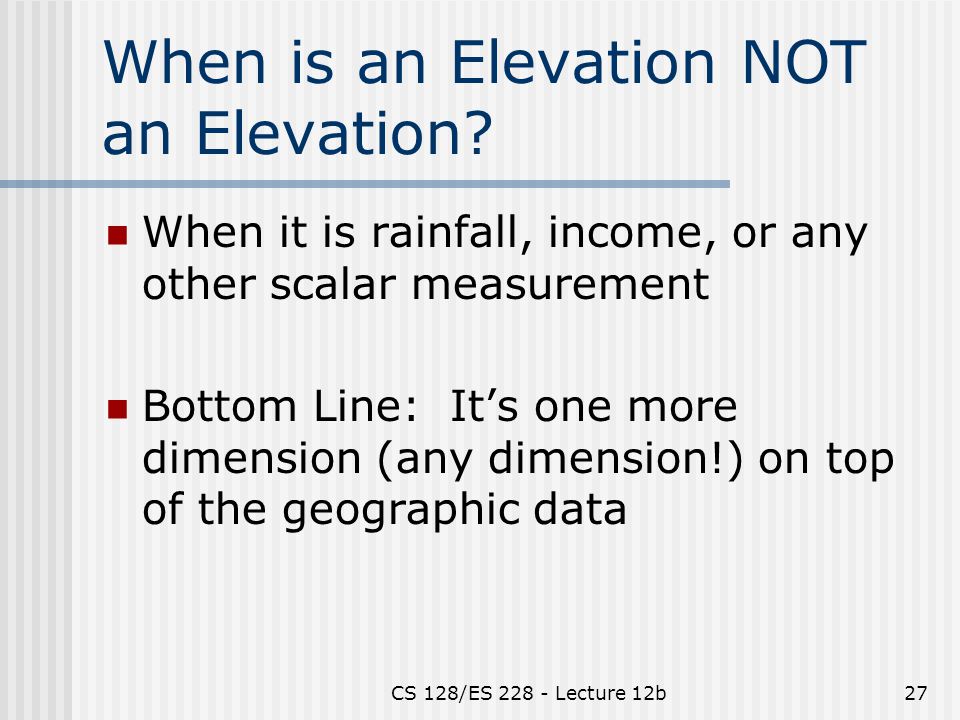 When is an Elevation NOT an Elevation?

When it is rainfall, income, or any other scalar measurement

Bottom Line: It’s one more dimension (any dimension!) on top of the geographic data

CS 128/ES 228 - Lecture 12b

27